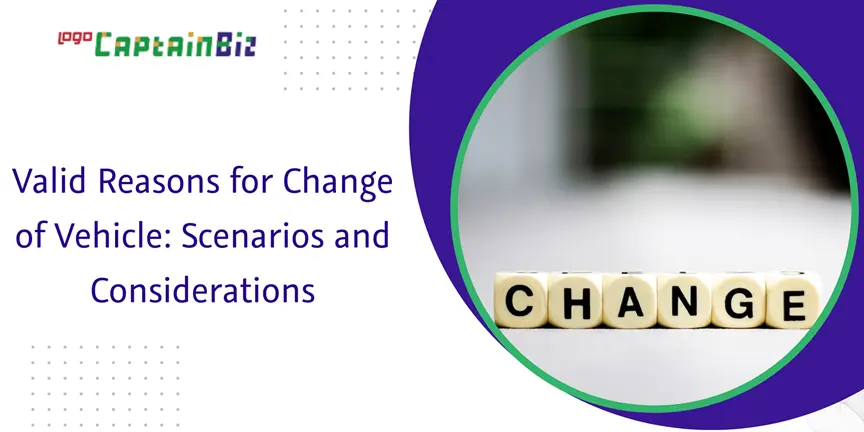 logo CaptainBiz

Valid Reasons for Change of Vehicle: Scenarios and Considerations

CHANGE